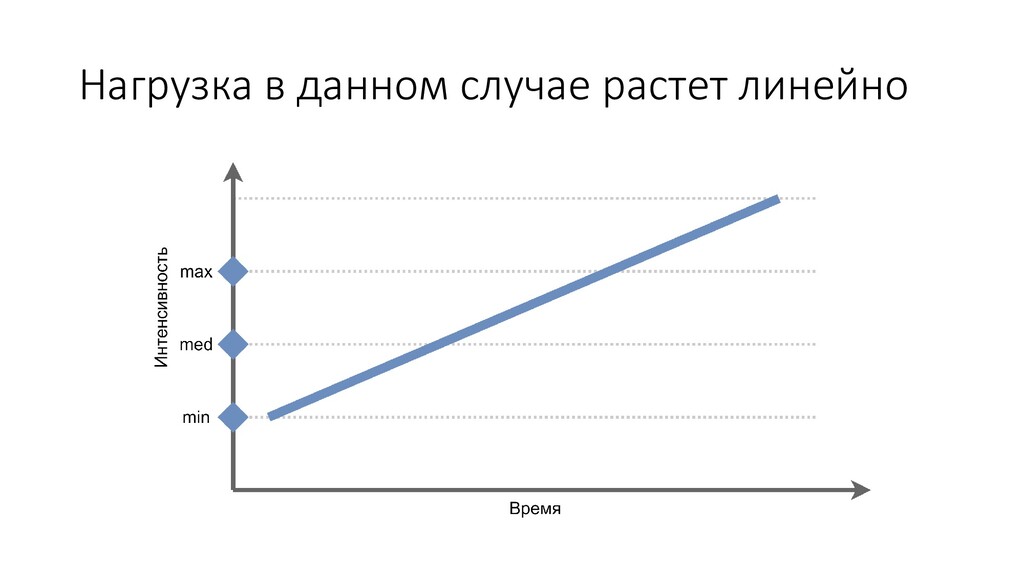 Нагрузка в данном случае растет линейно

Интенсивность

max

med

min

Время